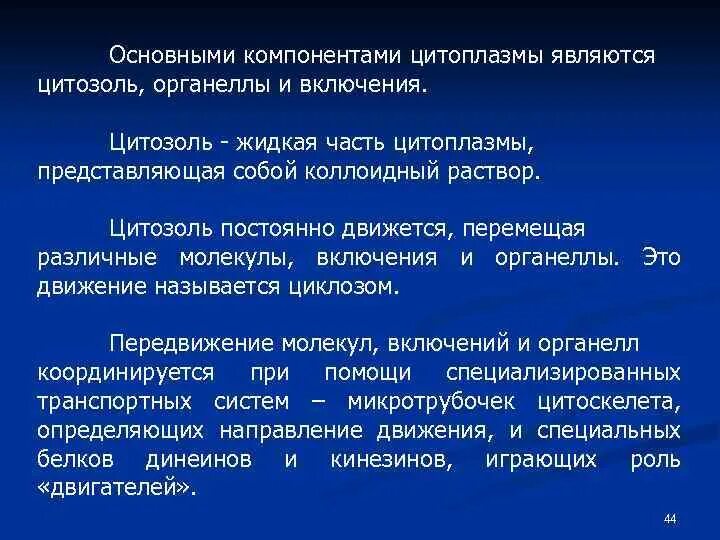 Основными компонентами цитоплазмы являются цитозоль, органеллы и включения.

Цитозоль - жидкая часть цитоплазмы, представляющая собой коллоидный раствор.

Цитозоль постоянно движется, перемещая различные молекулы, включения и органеллы. Это движение называется циклозом.

Передвижение молекул, включений и органелл координируется при помощи специализированных транспортных систем – микротрубочек цитоскелета, определяющих направление движения, и специальных белков динеинов и кинезинов, играющих роль «двигателей».

44